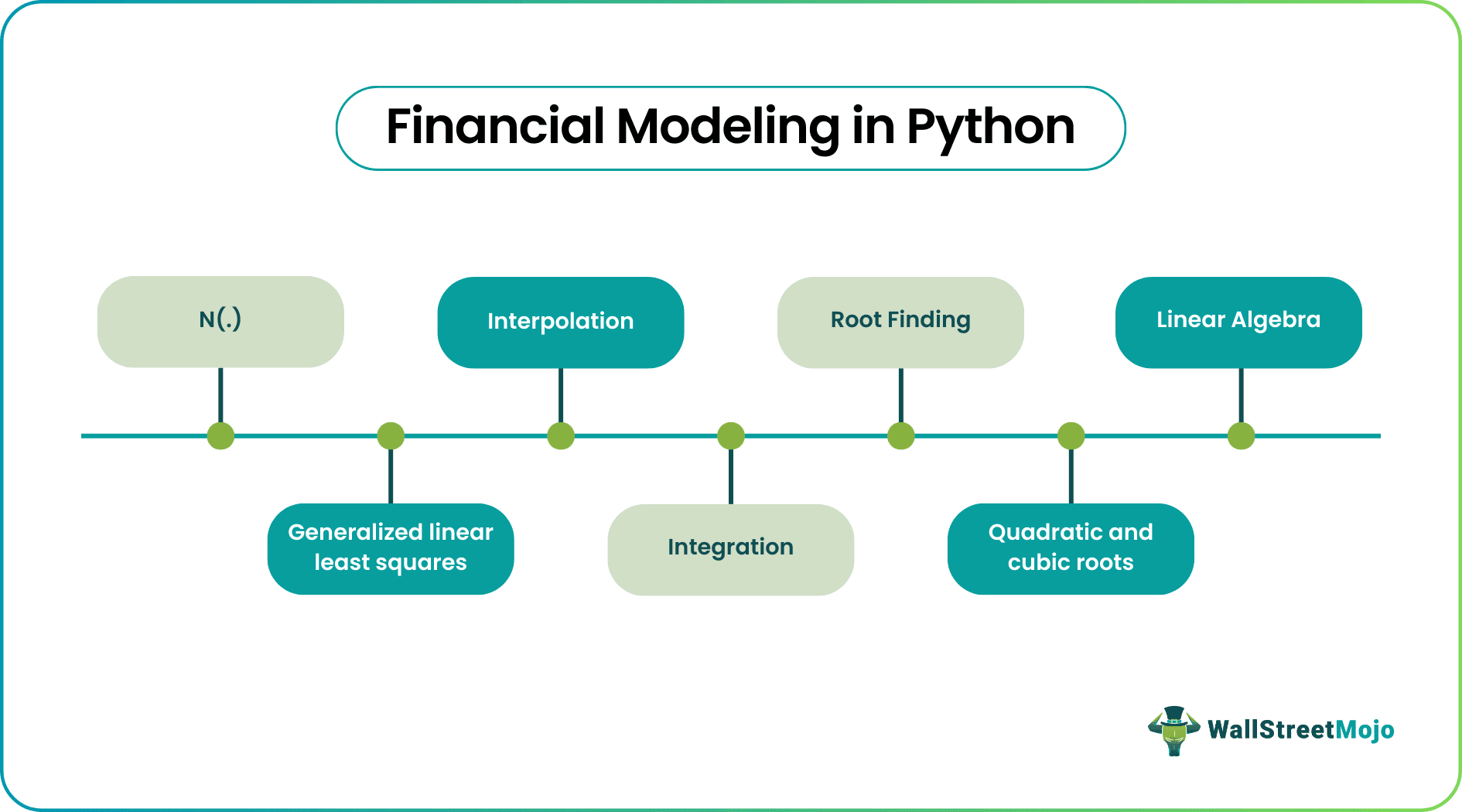 Financial Modeling in Python

N(.)

Generalized linear least squares

Interpolation

Integration

Root Finding

Quadratic and cubic roots

Linear Algebra

WallStreetMojo